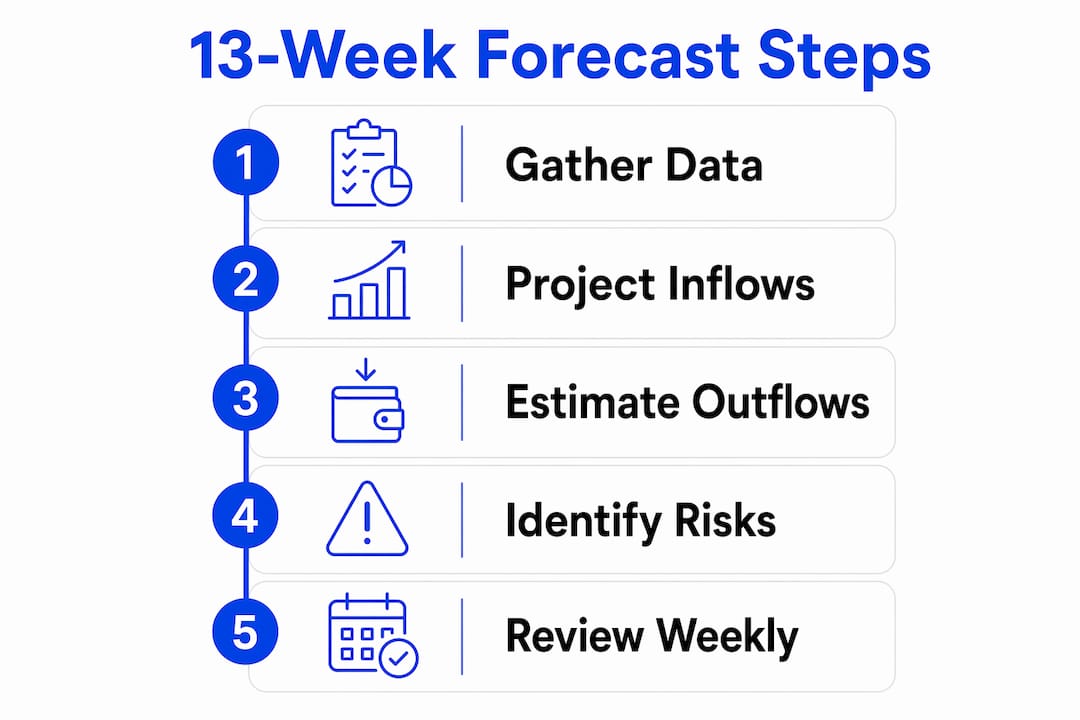 13-Week Forecast Steps

1 Gather Data

2 Project Inflows

3 Estimate Outflows

4 Identify Risks

5 Review Weekly